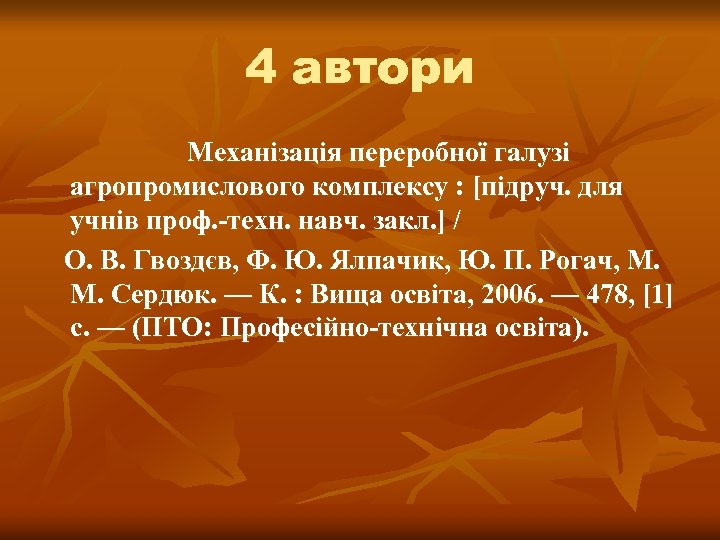 4 автори

Механізація переробної галузі агропромислового комплексу : [підруч. для учнів проф.-техн. навч. закл.] /

О. В. Гвоздєв, Ф. Ю. Ялпачик, Ю. П. Рогач, М. М. Сердюк. — К. : Вища освіта, 2006. — 478, [1] с. — (ПТО: Професійно-технічна освіта).